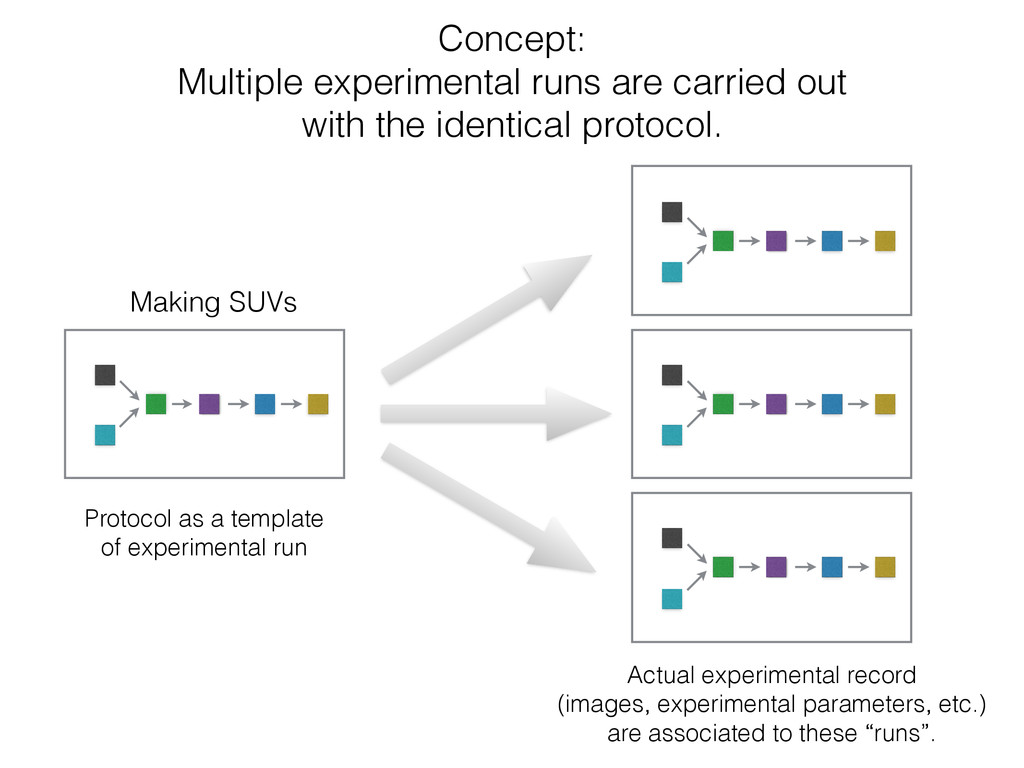 Concept:
Multiple experimental runs are carried out with the identical protocol.

Making SUVs

Protocol as a template of experimental run

Actual experimental record (images, experimental parameters, etc.) are associated to these “runs”.